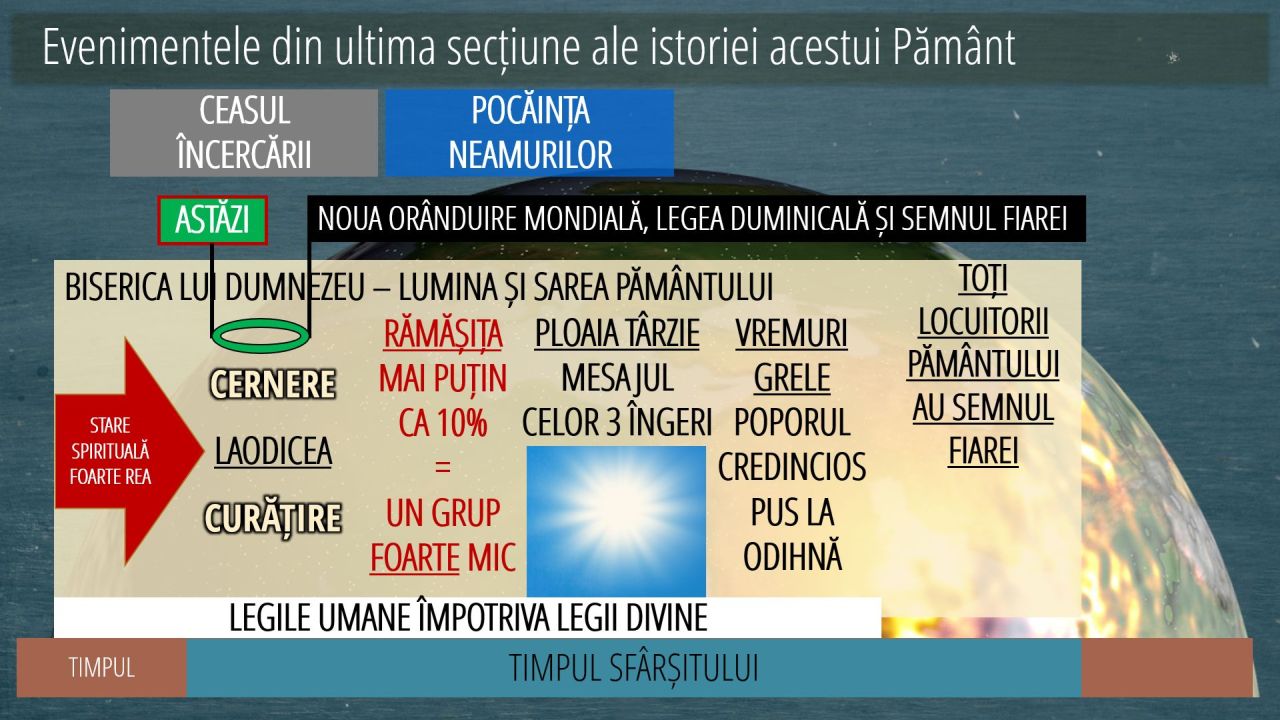 Evenimentele din ultima secțiune ale istoriei acestui Pământ

CEASUL ÎNCERCĂRII

POCĂINȚA NEAMURILOR

ASTĂZI

NOUA ORÂNDUIRE MONDIALĂ, LEGEA DUMINICALĂ ȘI SEMNUL FIAREI

BISERICA LUI DUMNEZEU – LUMINA ȘI SAREA PĂMÂNTULUI

STARE SPIRITUALĂ FOARTE REA

CERNERE

LAODICEA

CURĂȚIRE

RĂMĂȘIȚA
MAI PUȚIN CA 10%
=
UN GRUP FOARTE MIC

PLOAIA TÂRZIE
MESAJUL CELOR 3 ÎNGERI

VREMURI GRELE
POPORUL CREDINCIOS PUS LA ODIHNĂ

TOȚI LOCUITORII PĂMÂNTULUI AU SEMNUL FIAREI

LEGILE UMANE ÎMPOTRIVA LEGII DIVINE

TIMPUL

TIMPUL SFÂRȘITULUI